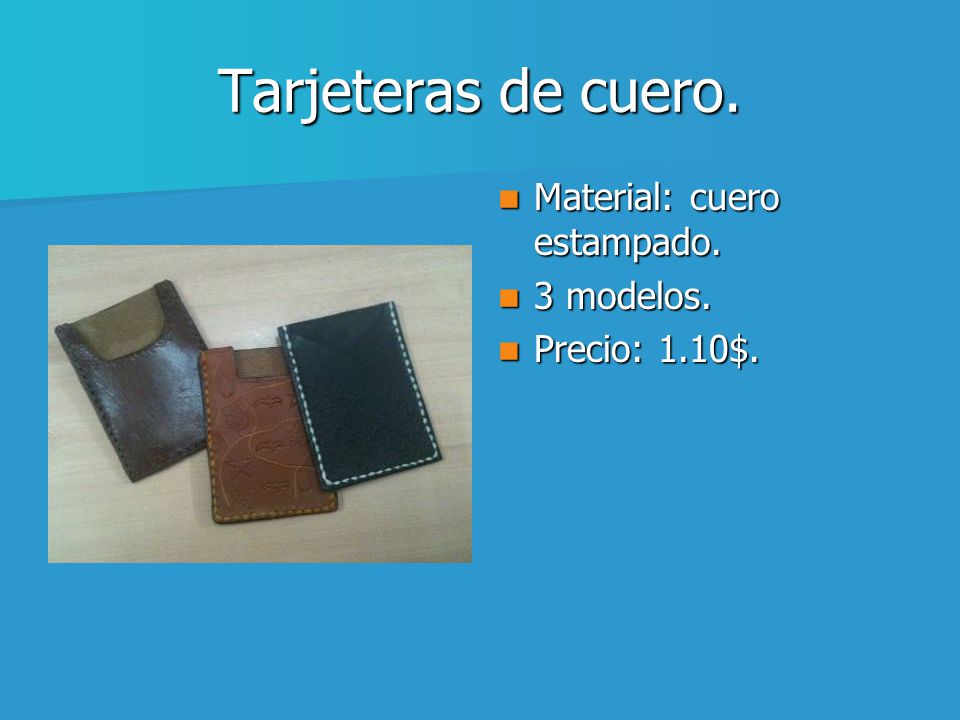 Tarjeteras de cuero.

- Material: cuero estampado.
- 3 modelos.
- Precio: 1.10$.